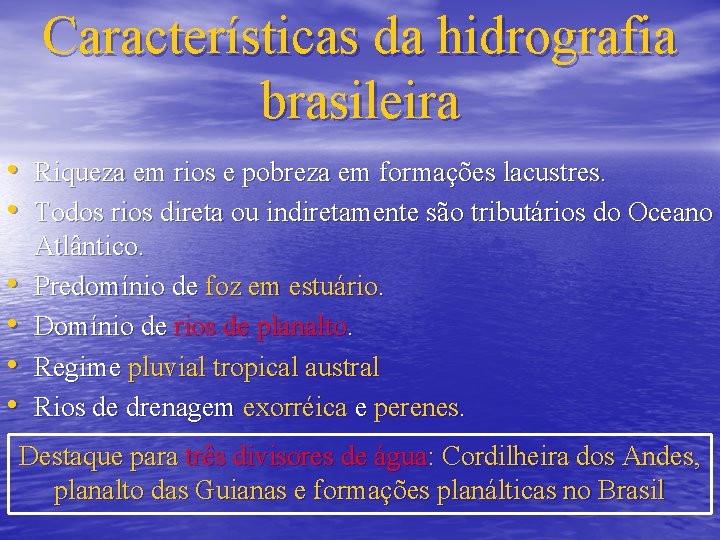 Características da hidrografia brasileira

• Riqueza em rios e pobreza em formações lacustres.
• Todos rios direta ou indiretamente são tributários do Oceano Atlântico.
• Predomínio de foz em estuário.
• Domínio de rios de planalto.
• Regime pluvial tropical austral
• Rios de drenagem exorréica e perenes.

Destaque para três divisores de água: Cordilheira dos Andes, planalto das Guianas e formações planálticas no Brasil